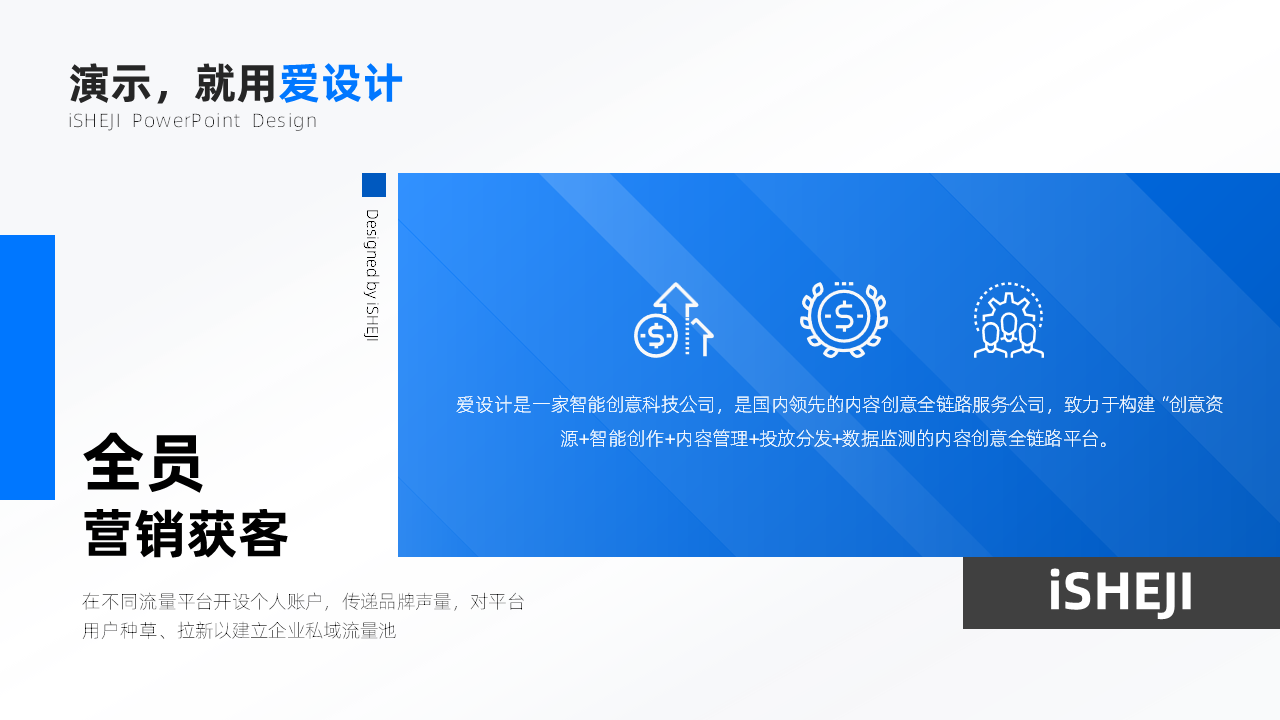 演示，就用爱设计
iSHEJI PowerPoint Design

Designed by iSHEJI

爱设计是一家智能创意科技公司，是国内领先的内容创意全链路服务公司，致力于构建“创意资源+智能创作+内容管理+投放分发+数据监测的内容创意全链路平台。

全员
营销获客

在不同流量平台开设个人账户，传递品牌声量，对平台用户种草、拉新以建立企业私域流量池

iSHEJI